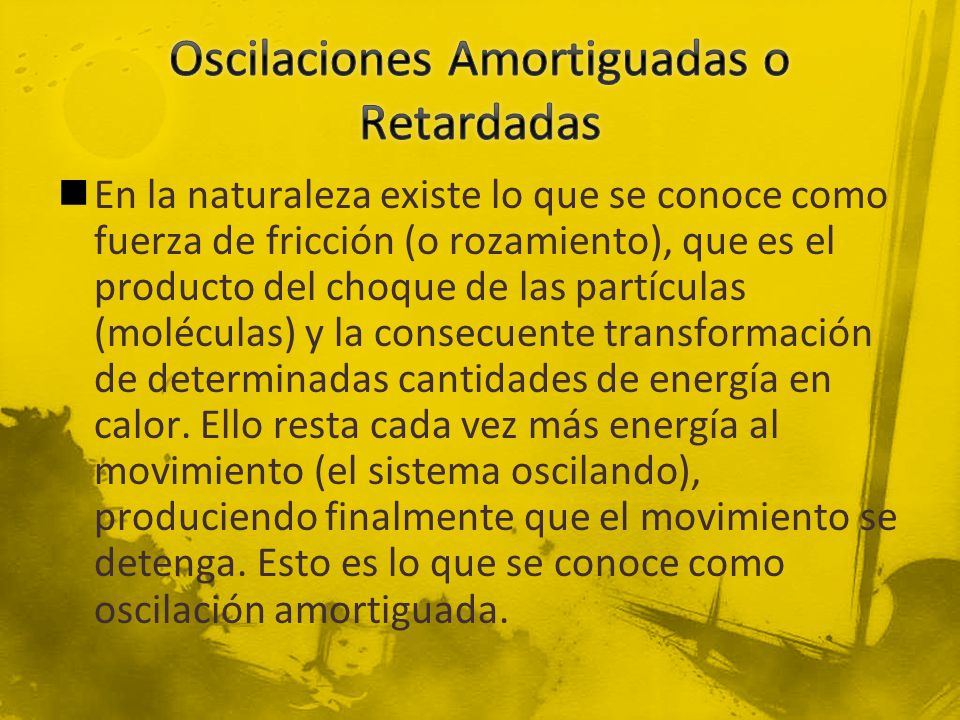 Oscilaciones Amortiguadas o Retardadas

■ En la naturaleza existe lo que se conoce como fuerza de fricción (o rozamiento), que es el producto del choque de las partículas (moléculas) y la consecuente transformación de determinadas cantidades de energía en calor. Ello resta cada vez más energía al movimiento (el sistema oscilando), produciendo finalmente que el movimiento se detenga. Esto es lo que se conoce como oscilación amortiguada.